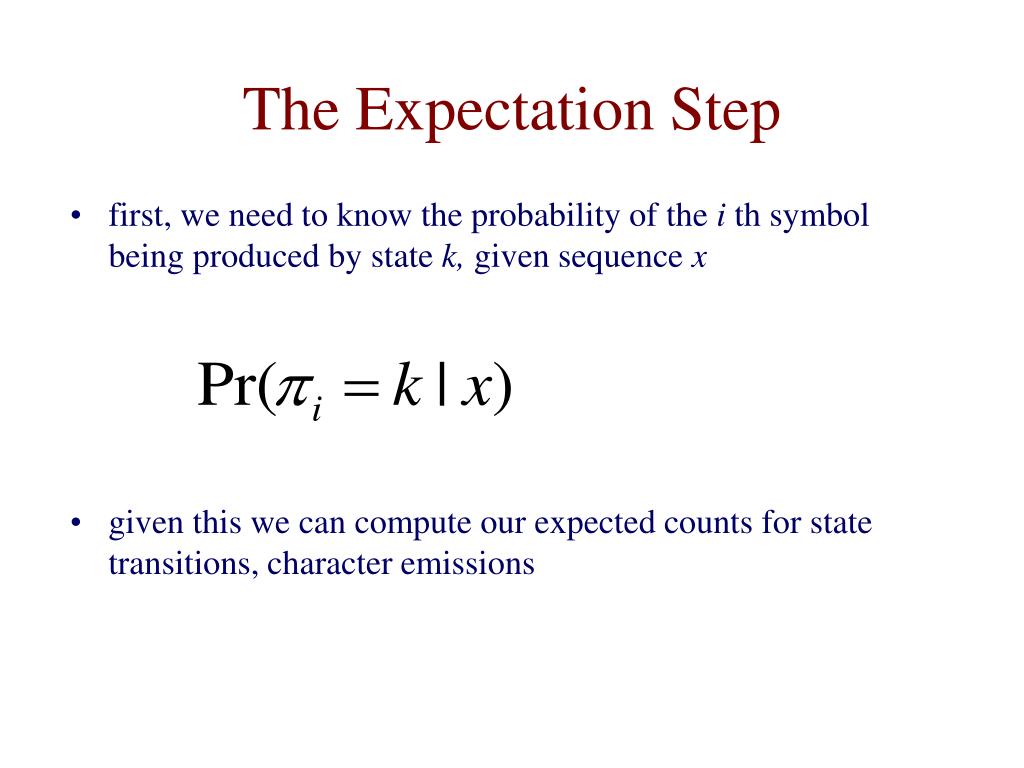 The Expectation Step

• first, we need to know the probability of the $i$ th symbol being produced by state $k$, given sequence $x$

$\Pr(\pi_i = k \mid x)$

• given this we can compute our expected counts for state transitions, character emissions